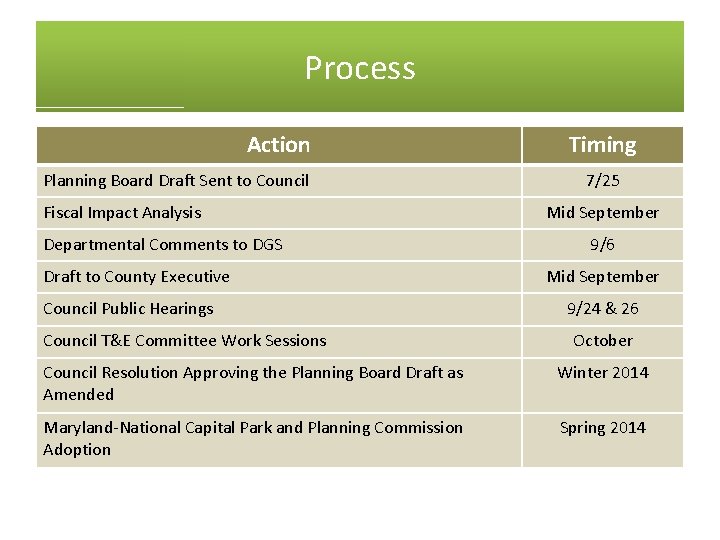 Process

| Action | Timing |
|---|---|
| Planning Board Draft Sent to Council | 7/25 |
| Fiscal Impact Analysis | Mid September |
| Departmental Comments to DGS | 9/6 |
| Draft to County Executive | Mid September |
| Council Public Hearings | 9/24 & 26 |
| Council T&E Committee Work Sessions | October |
| Council Resolution Approving the Planning Board Draft as Amended | Winter 2014 |
| Maryland-National Capital Park and Planning Commission Adoption | Spring 2014 |